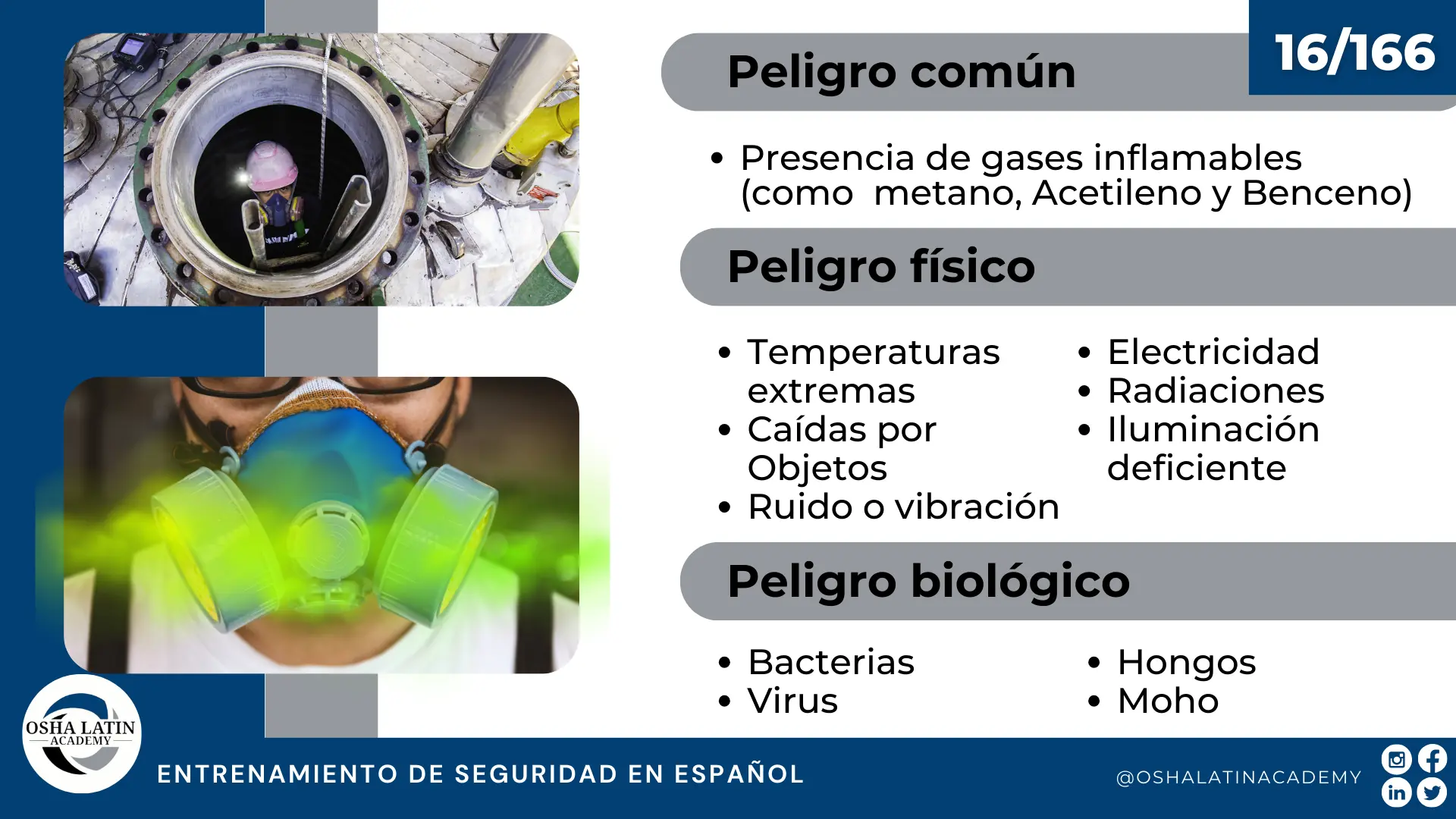 16/166

Peligro común

• Presencia de gases inflamables (como metano, Acetileno y Benceno)

Peligro físico

• Temperaturas extremas
• Caídas por Objetos
• Ruido o vibración

• Electricidad
• Radiaciones
• Iluminación deficiente

Peligro biológico

• Bacterias
• Virus

• Hongos
• Moho

OSHA LATIN ACADEMY

ENTRENAMIENTO DE SEGURIDAD EN ESPAÑOL

@OSHALATINACADEMY